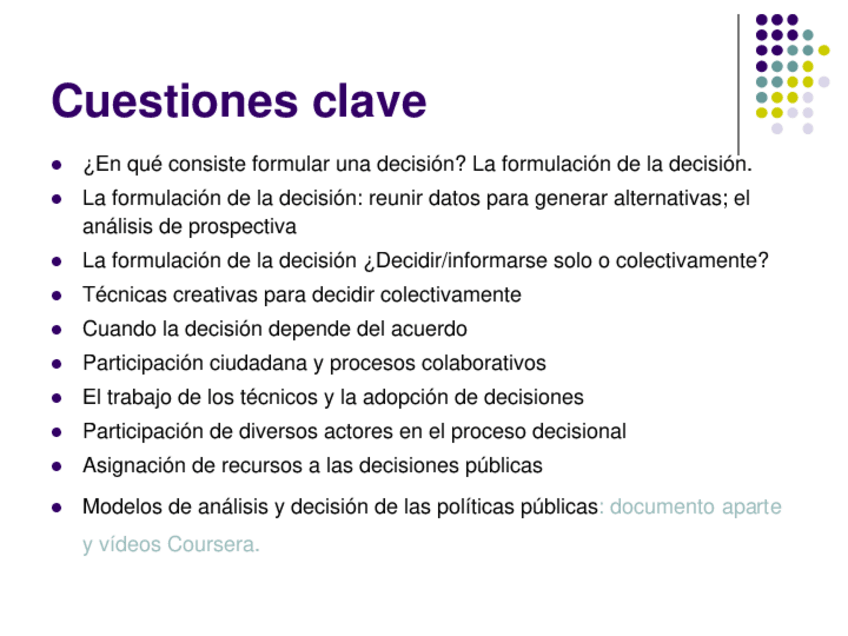 Cuestiones clave

- ¿En qué consiste formular una decisión? La formulación de la decisión.
- La formulación de la decisión: reunir datos para generar alternativas; el análisis de prospectiva
- La formulación de la decisión ¿Decidir/informarse solo o colectivamente?
- Técnicas creativas para decidir colectivamente
- Cuando la decisión depende del acuerdo
- Participación ciudadana y procesos colaborativos
- El trabajo de los técnicos y la adopción de decisiones
- Participación de diversos actores en el proceso decisional
- Asignación de recursos a las decisiones públicas
- Modelos de análisis y decisión de las políticas públicas: documento aparte y vídeos Coursera.